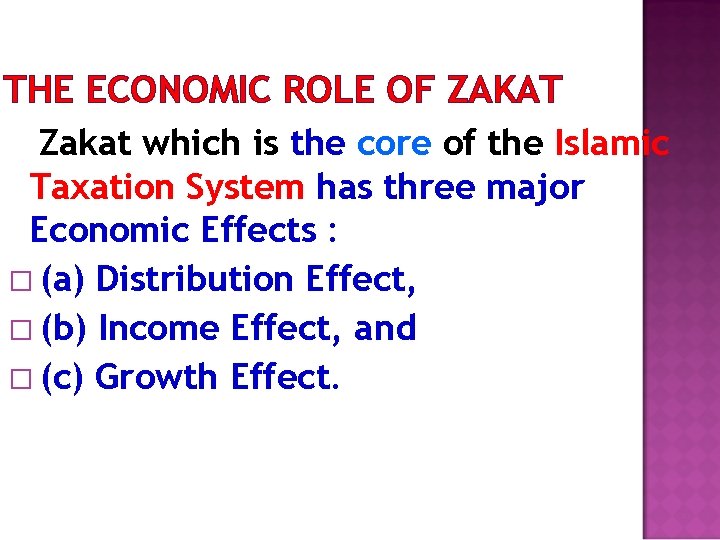 THE ECONOMIC ROLE OF ZAKAT

Zakat which is the core of the Islamic Taxation System has three major Economic Effects :

□ (a) Distribution Effect,
□ (b) Income Effect, and
□ (c) Growth Effect.